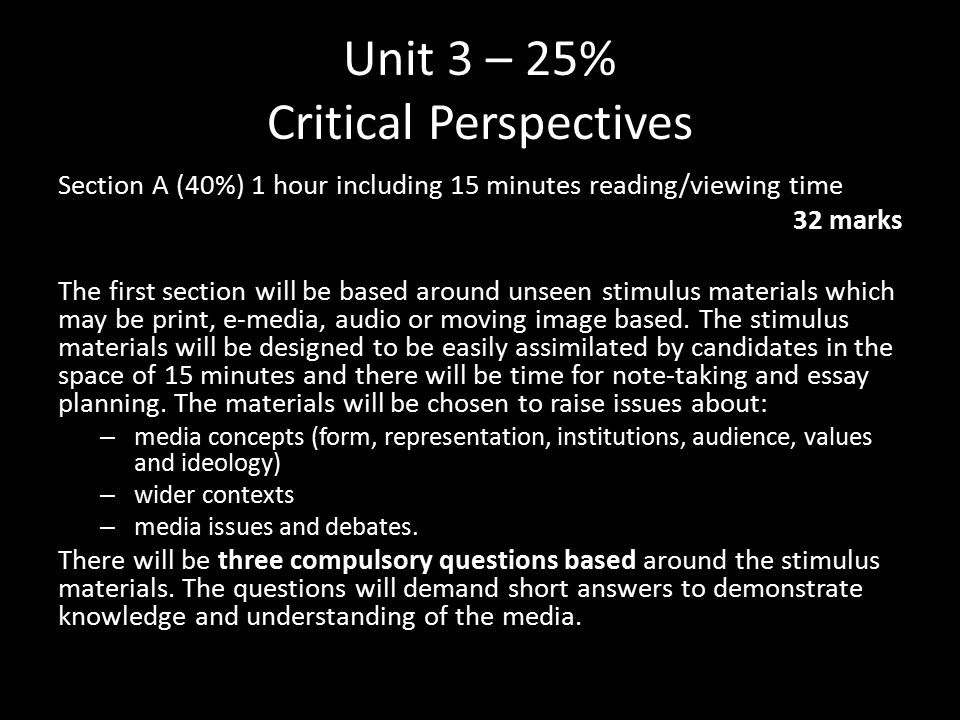 Unit 3 – 25%
Critical Perspectives

Section A (40%) 1 hour including 15 minutes reading/viewing time
32 marks

The first section will be based around unseen stimulus materials which may be print, e-media, audio or moving image based. The stimulus materials will be designed to be easily assimilated by candidates in the space of 15 minutes and there will be time for note-taking and essay planning. The materials will be chosen to raise issues about:
– media concepts (form, representation, institutions, audience, values and ideology)
– wider contexts
– media issues and debates.
There will be three compulsory questions based around the stimulus materials. The questions will demand short answers to demonstrate knowledge and understanding of the media.